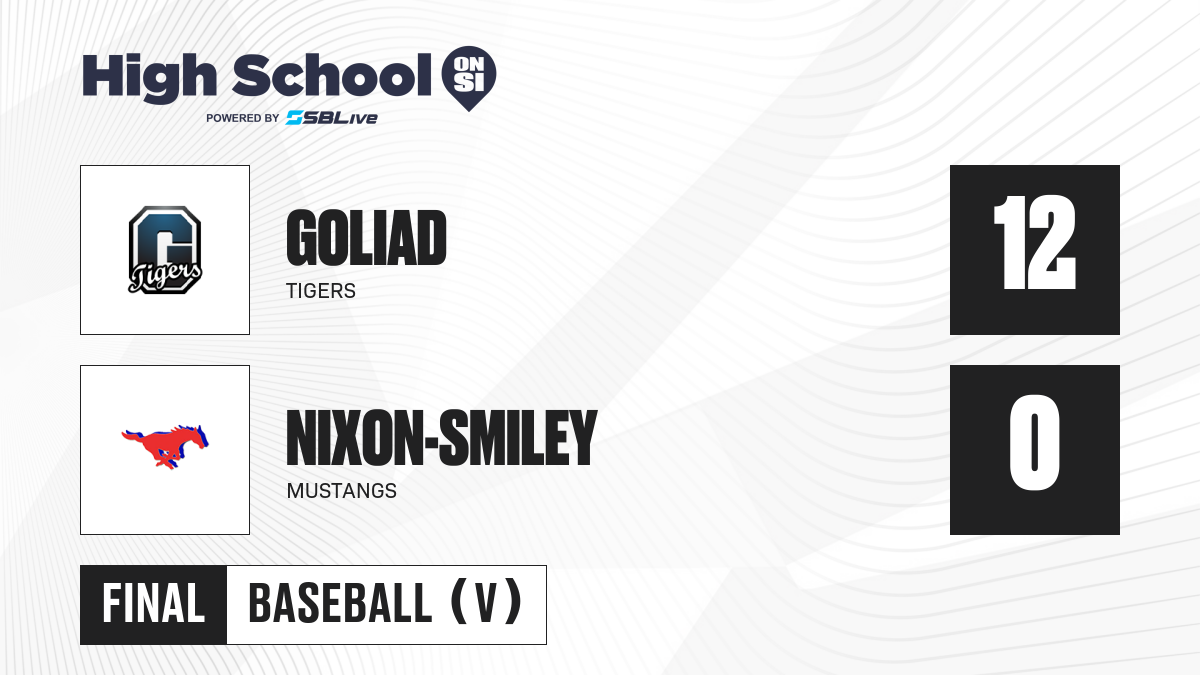 High School ON SI
POWERED BY SBLive

G Tigers

GOLIAD
TIGERS

12

NIXON-SMILEY
MUSTANGS

0

FINAL BASEBALL (V)